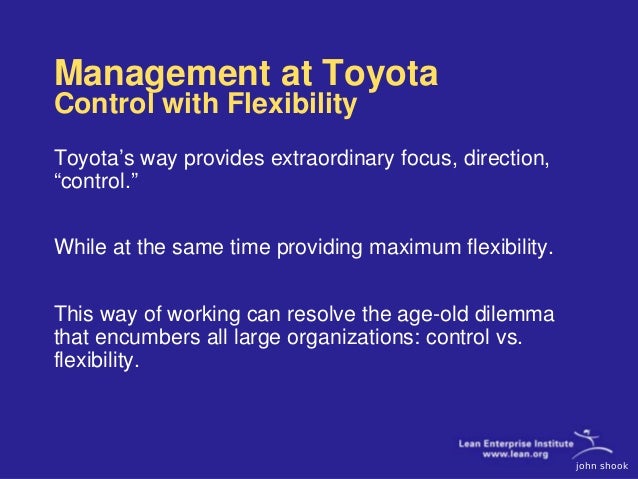 Management at Toyota
Control with Flexibility

Toyota's way provides extraordinary focus, direction, "control."

While at the same time providing maximum flexibility.

This way of working can resolve the age-old dilemma that encumbers all large organizations: control vs. flexibility.

Lean Enterprise Institute
www.lean.org

john shook